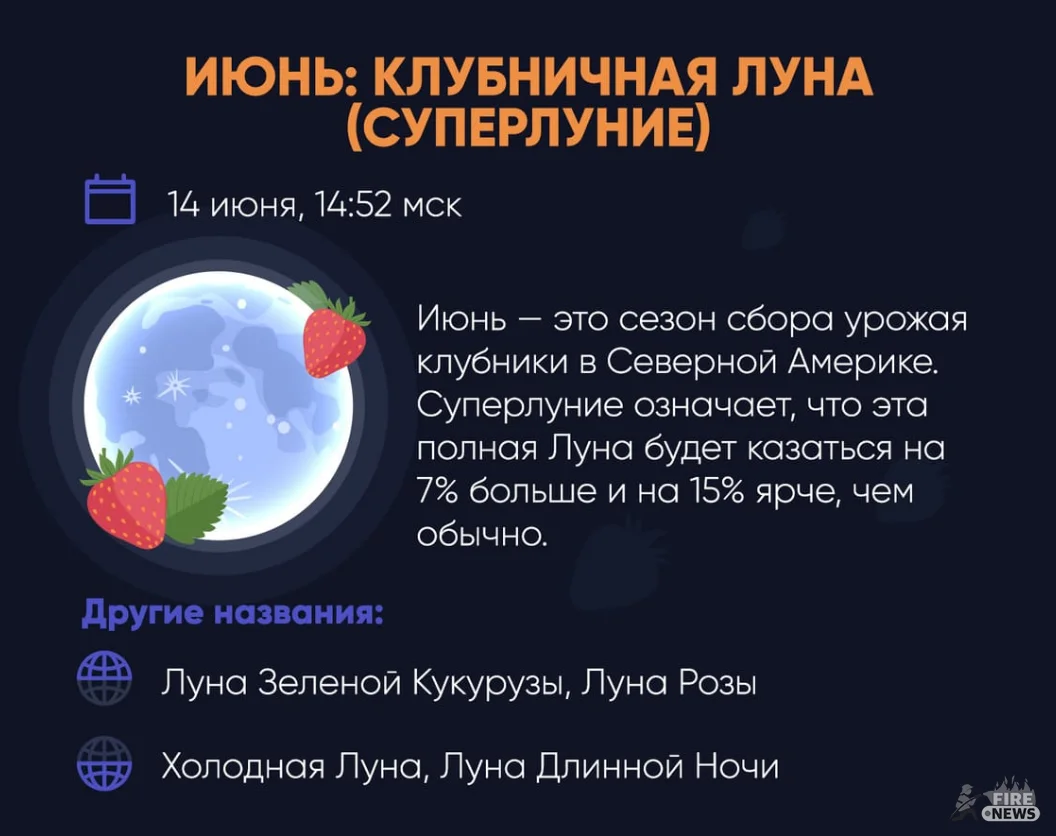 ИЮНЬ: КЛУБНИЧНАЯ ЛУНА (СУПЕРЛУНИЕ)

14 июня, 14:52 мск

Июнь — это сезон сбора урожая клубники в Северной Америке. Суперлуние означает, что эта полная Луна будет казаться на 7% больше и на 15% ярче, чем обычно.

Другие названия:

Луна Зеленой Кукурузы, Луна Розы

Холодная Луна, Луна Длинной Ночи

FIRE NEWS